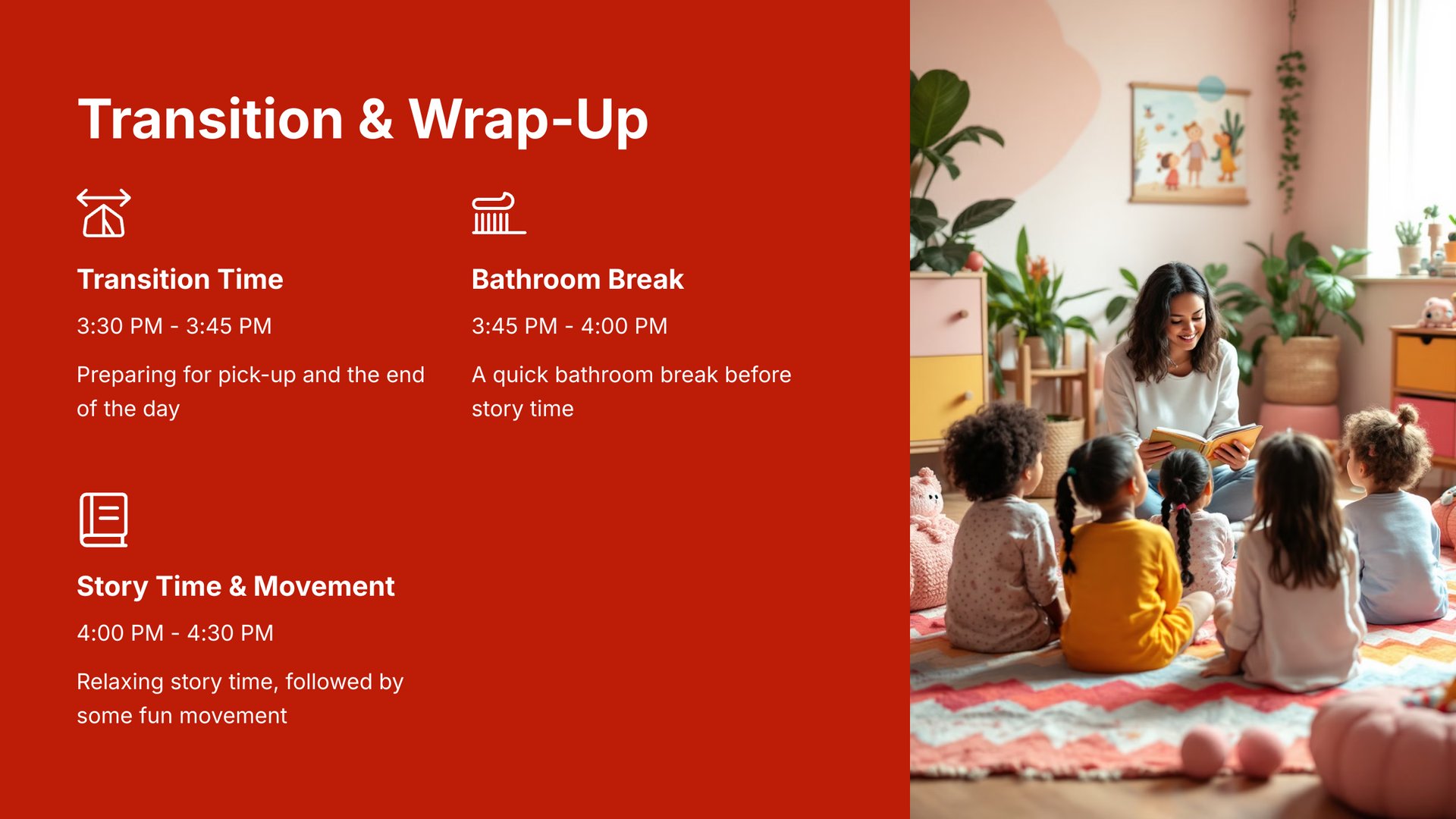 Transition & Wrap-Up

Transition Time

3:30 PM - 3:45 PM

Preparing for pick-up and the end of the day

Bathroom Break

3:45 PM - 4:00 PM

A quick bathroom break before story time

Story Time & Movement

4:00 PM - 4:30 PM

Relaxing story time, followed by some fun movement